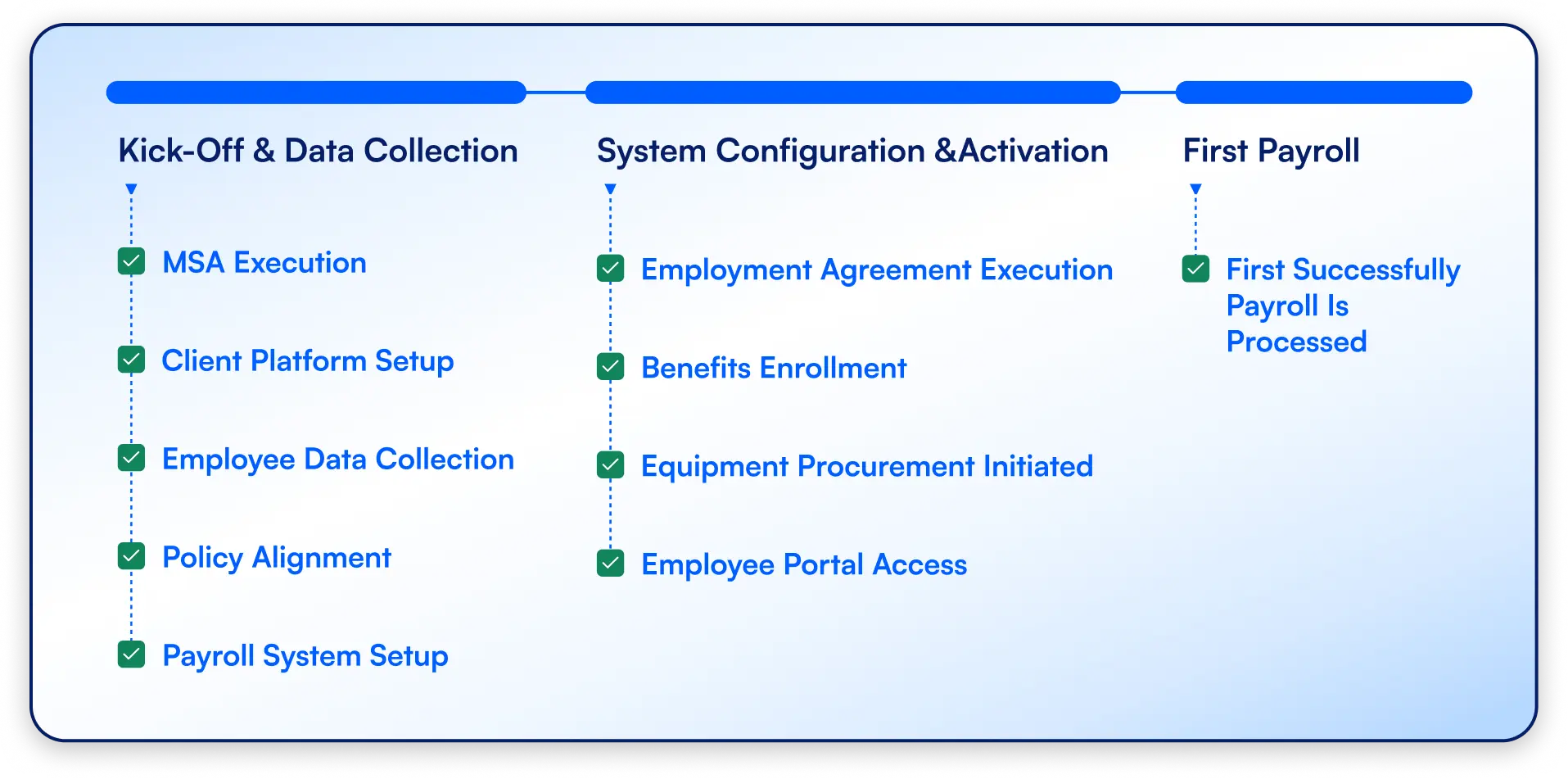 Kick-Off & Data Collection

MSA Execution

Client Platform Setup

Employee Data Collection

Policy Alignment

Payroll System Setup

System Configuration &Activation

Employment Agreement Execution

Benefits Enrollment

Equipment Procurement Initiated

Employee Portal Access

First Payroll

First Successfully Payroll Is Processed